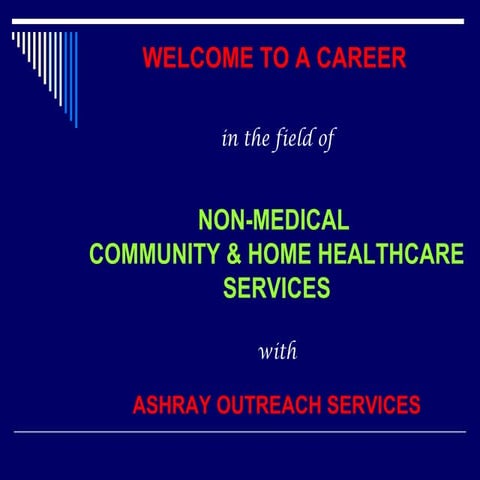 WELCOME TO A CAREER

in the field of

NON-MEDICAL
COMMUNITY & HOME HEALTHCARE
SERVICES

with

ASHRAY OUTREACH SERVICES